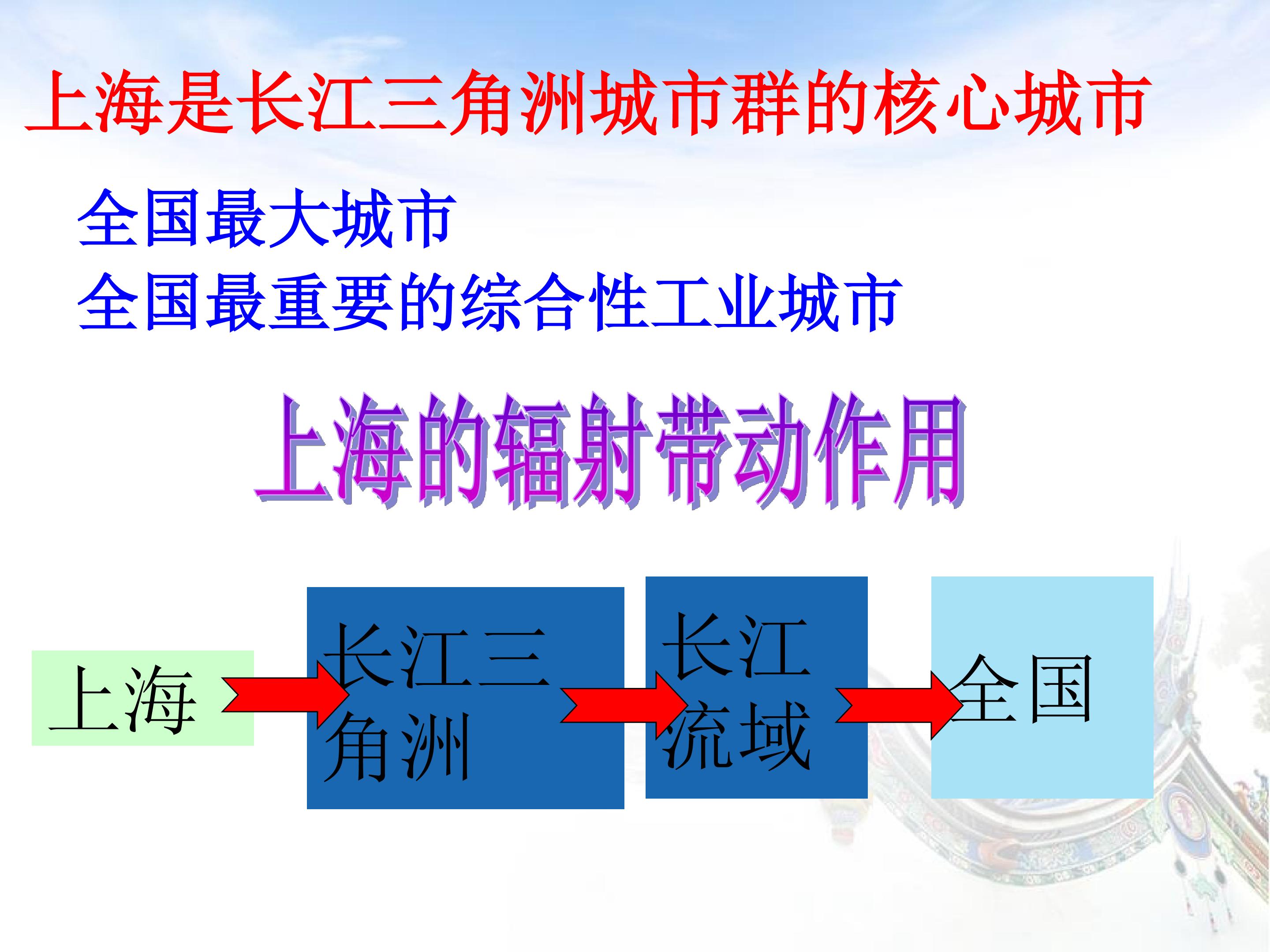 上海是长江三角洲城市群的核心城市

全国最大城市
全国最重要的综合性工业城市

上海的辐射带动作用

上海

长江三角洲

长江流域

全国